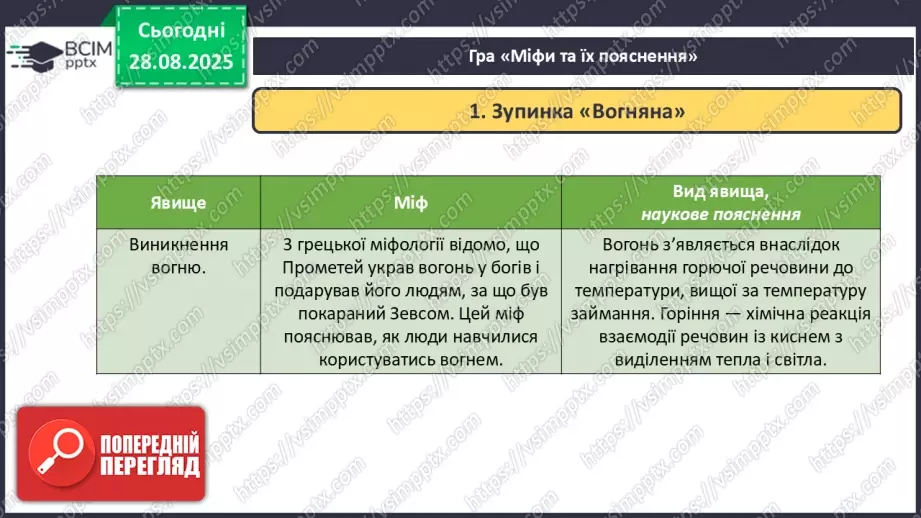 ВСІМ pptx

Сьогодні 28.08.2025

Гра «Міфи та їх пояснення»

1. Зупинка «Вогняна»

| Явище | Міф | Вид явища, наукове пояснення |
|---|---|---|
| Виникнення вогню. | З грецької міфології відомо, що Прометей украв вогонь у богів і подарував його людям, за що був покараний Зевсом. Цей міф пояснював, як люди навчилися користуватись вогнем. | Вогонь з'являється внаслідок нагрівання горючої речовини до температури, вищої за температуру займання. Горіння — хімічна реакція взаємодії речовин із киснем з виділенням тепла і світла. |

ПОПЕРЕДНІЙ ПЕРЕГЛЯД

https://vsimpptx.com